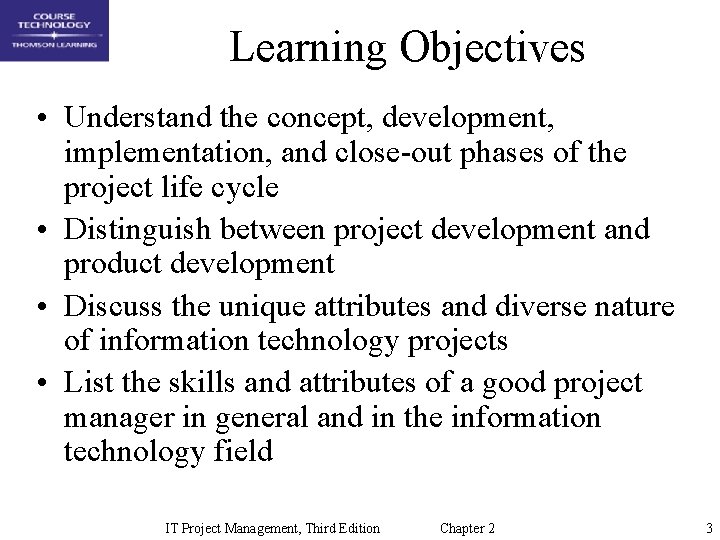 COURSE TECHNOLOGY
THOMSON LEARNING

Learning Objectives

• Understand the concept, development, implementation, and close-out phases of the project life cycle
• Distinguish between project development and product development
• Discuss the unique attributes and diverse nature of information technology projects
• List the skills and attributes of a good project manager in general and in the information technology field

IT Project Management, Third Edition Chapter 2 3